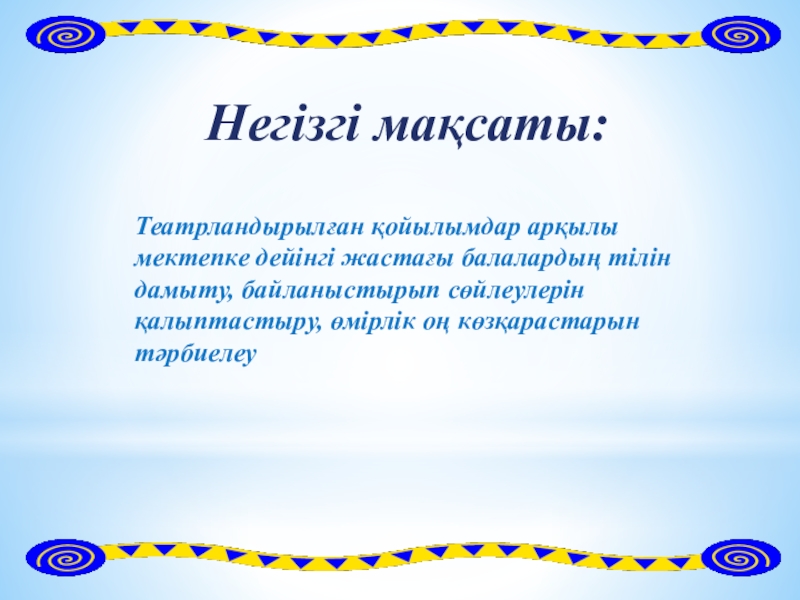 Негізгі мақсаты:

Театрландырылған қойылымдар арқылы мектепке дейінгі жастағы балалардың тілін дамыту, байланыстырып сөйлеулерін қалыптастыру, өмірлік оң көзқарастарын тәрбиелеу